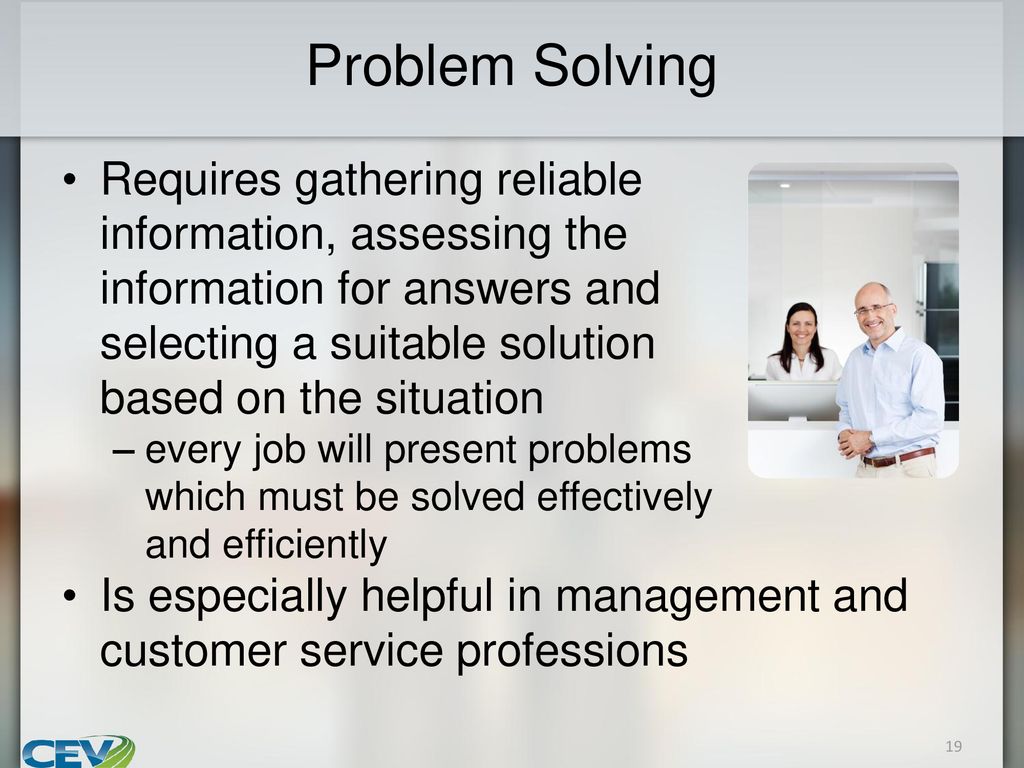 Problem Solving

• Requires gathering reliable information, assessing the information for answers and selecting a suitable solution based on the situation
– every job will present problems which must be solved effectively and efficiently

• Is especially helpful in management and customer service professions

CEV

19